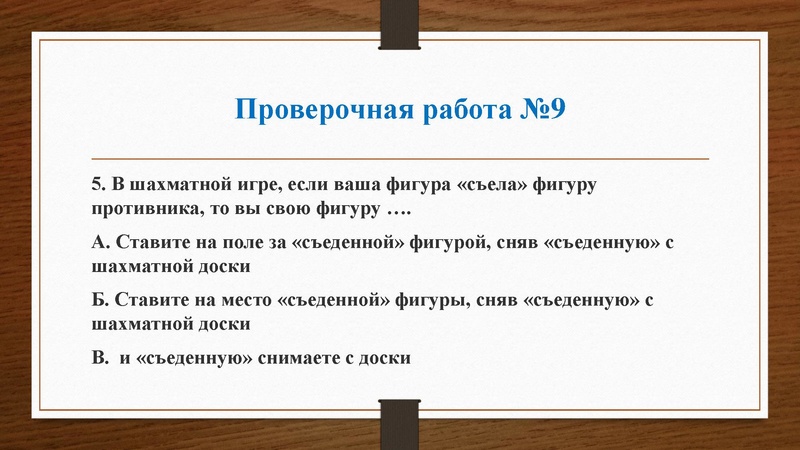 Проверочная работа №9

5. В шахматной игре, если ваша фигура «съела» фигуру противника, то вы свою фигуру ….

А. Ставите на поле за «съеденной» фигурой, сняв «съеденную» с шахматной доски

Б. Ставите на место «съеденной» фигуры, сняв «съеденную» с шахматной доски

В. и «съеденную» снимаете с доски